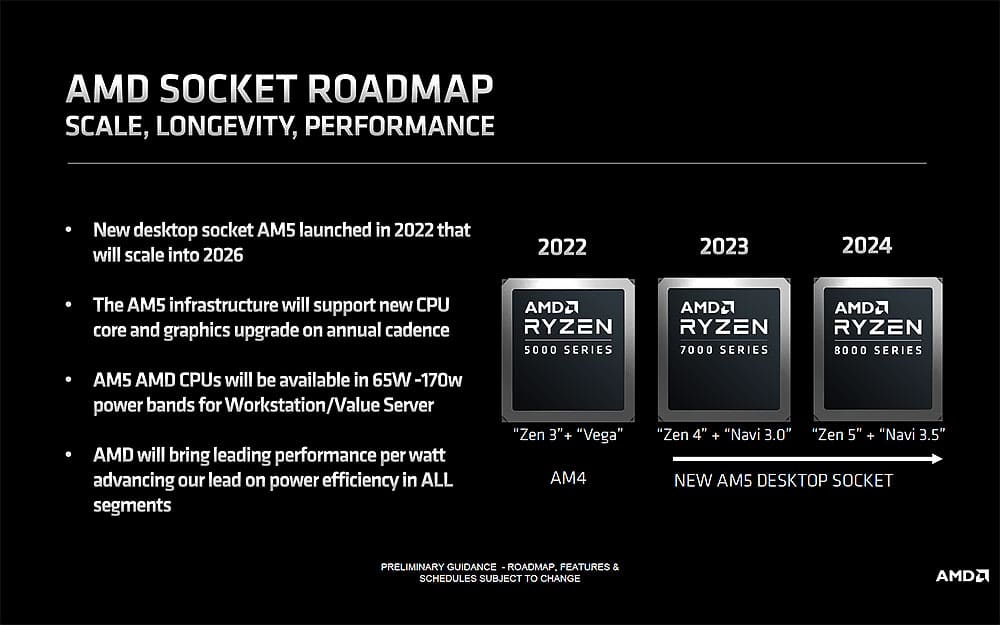 AMD SOCKET ROADMAP
SCALE, LONGEVITY, PERFORMANCE

• New desktop socket AM5 launched in 2022 that will scale into 2026

• The AM5 infrastructure will support new CPU core and graphics upgrade on annual cadence

• AM5 AMD CPUs will be available in 65W -170w power bands for Workstation/Value Server

• AMD will bring leading performance per watt advancing our lead on power efficiency in ALL segments

2022
AMD RYZEN 5000 SERIES
"Zen 3"+ "Vega"
AM4

2023
AMD RYZEN 7000 SERIES
"Zen 4" + "Navi 3.0"

2024
AMD RYZEN 8000 SERIES
"Zen 5" + "Navi 3.5"

NEW AM5 DESKTOP SOCKET

PRELIMINARY GUIDANCE - ROADMAP, FEATURES & SCHEDULES SUBJECT TO CHANGE

AMD